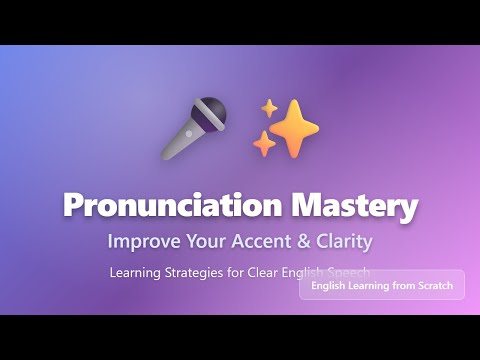 Pronunciation Mastery

Improve Your Accent & Clarity

Learning Strategies for Clear English Speech

English Learning from Scratch